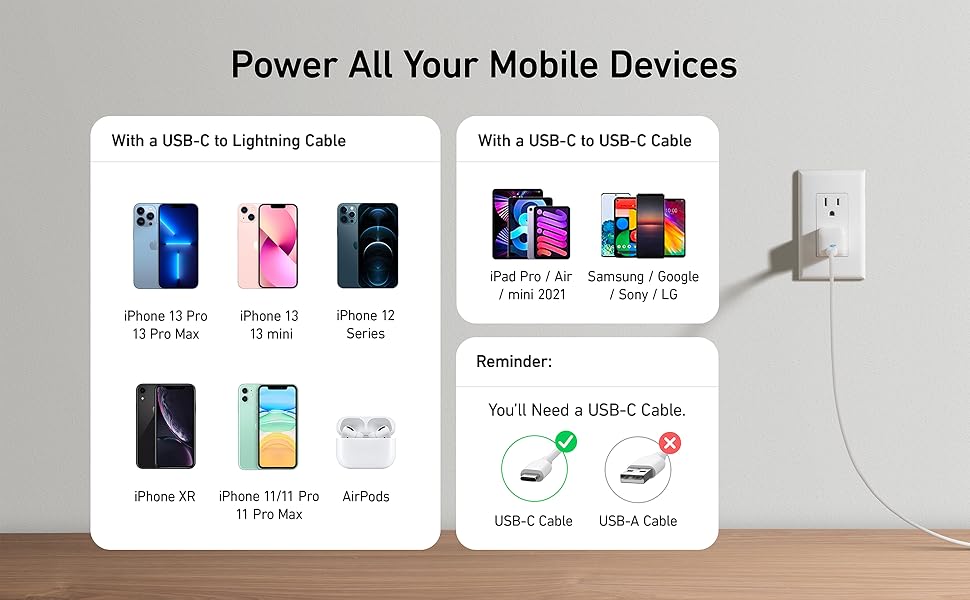 Power All Your Mobile Devices

With a USB-C to Lightning Cable

iPhone 13 Pro
13 Pro Max

iPhone 13
13 mini

iPhone 12
Series

iPhone XR

iPhone 11/11 Pro
11 Pro Max

AirPods

With a USB-C to USB-C Cable

iPad Pro / Air
/ mini 2021

Samsung / Google
/ Sony / LG

Reminder:

You'll Need a USB-C Cable.

USB-C Cable

USB-A Cable